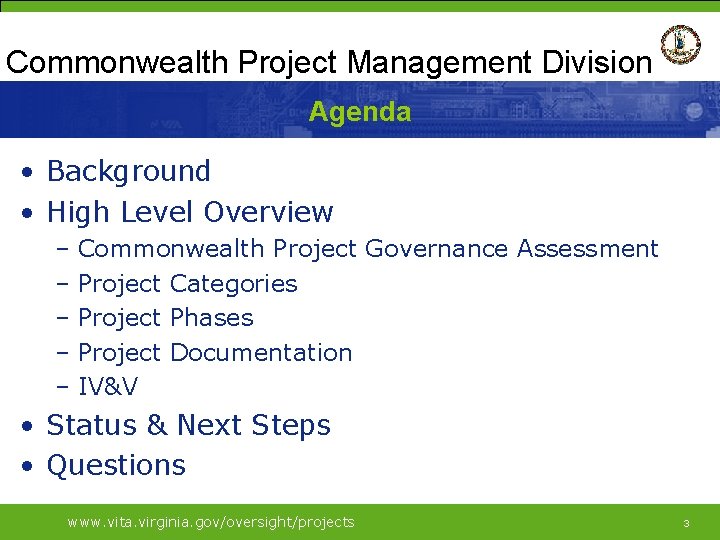 Commonwealth Project Management Division

Agenda

• Background
• High Level Overview
– Commonwealth Project Governance Assessment
– Project Categories
– Project Phases
– Project Documentation
– IV&V
• Status & Next Steps
• Questions

www.vita.virginia.gov/oversight/projects

3